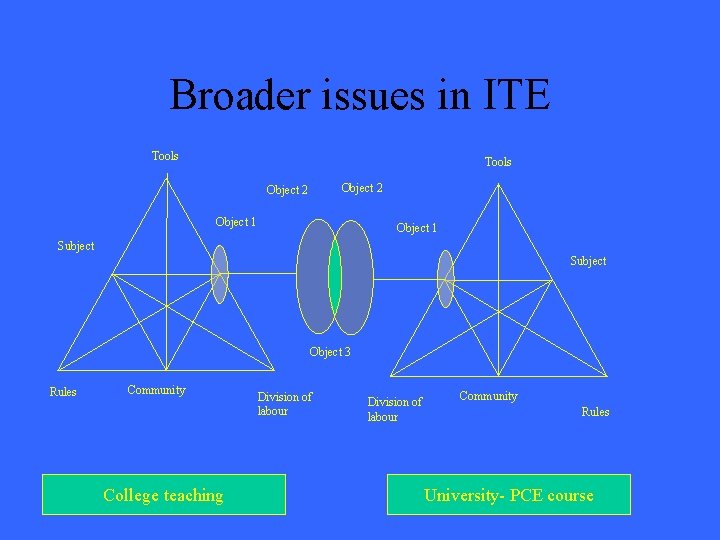 Broader issues in ITE

Tools

Subject

Object 1

Rules

Community

Division of labour

Object 2

Object 2

Object 3

Tools

Object 1

Subject

Division of labour

Community

Rules

College teaching

University- PCE course